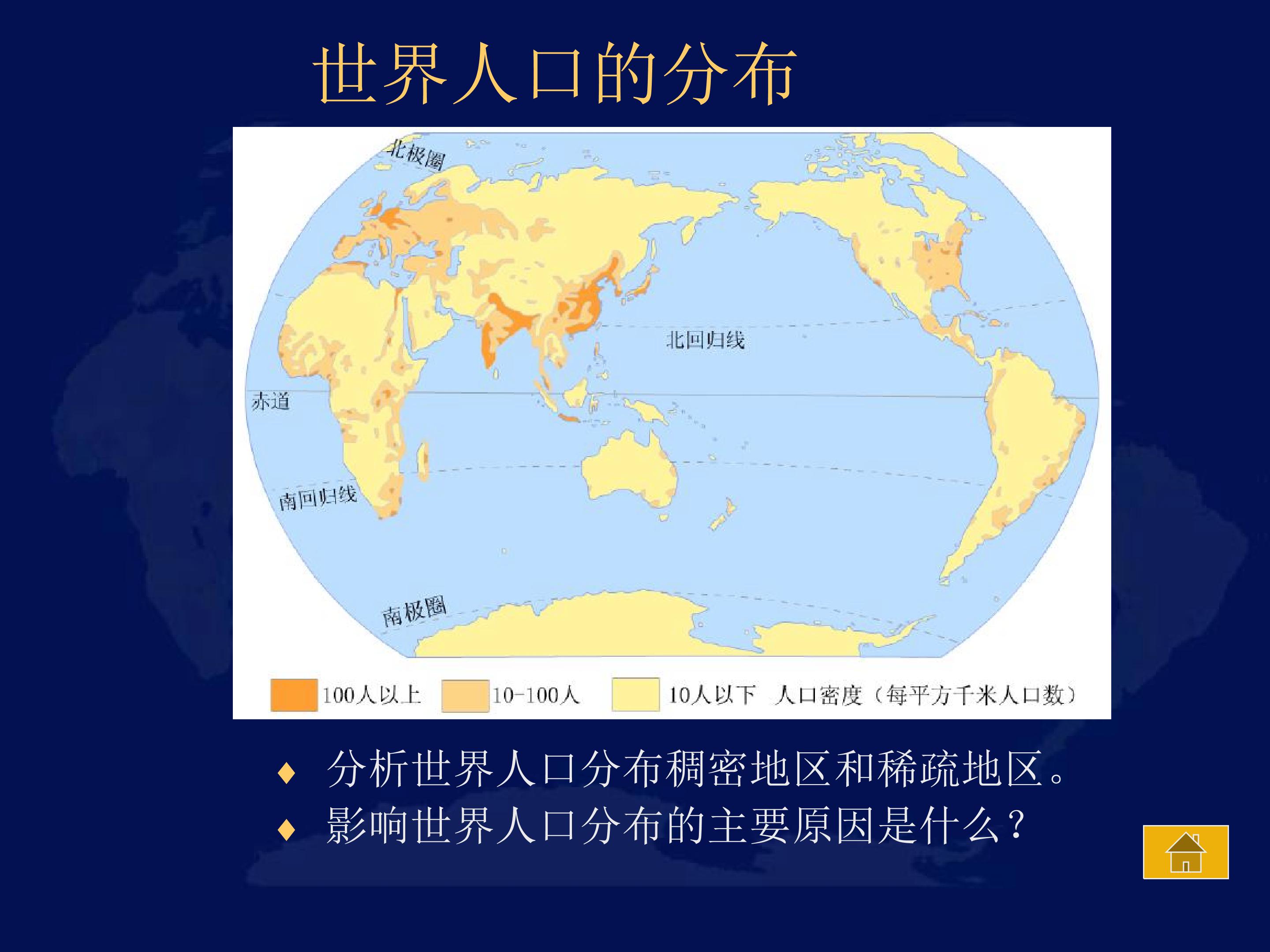 世界人口的分布

北极圈

北回归线

赤道

南回归线

南极圈

100人以上 10-100人 10人以下 人口密度（每平方千米人口数）

♦ 分析世界人口分布稠密地区和稀疏地区。
♦ 影响世界人口分布的主要原因是什么？